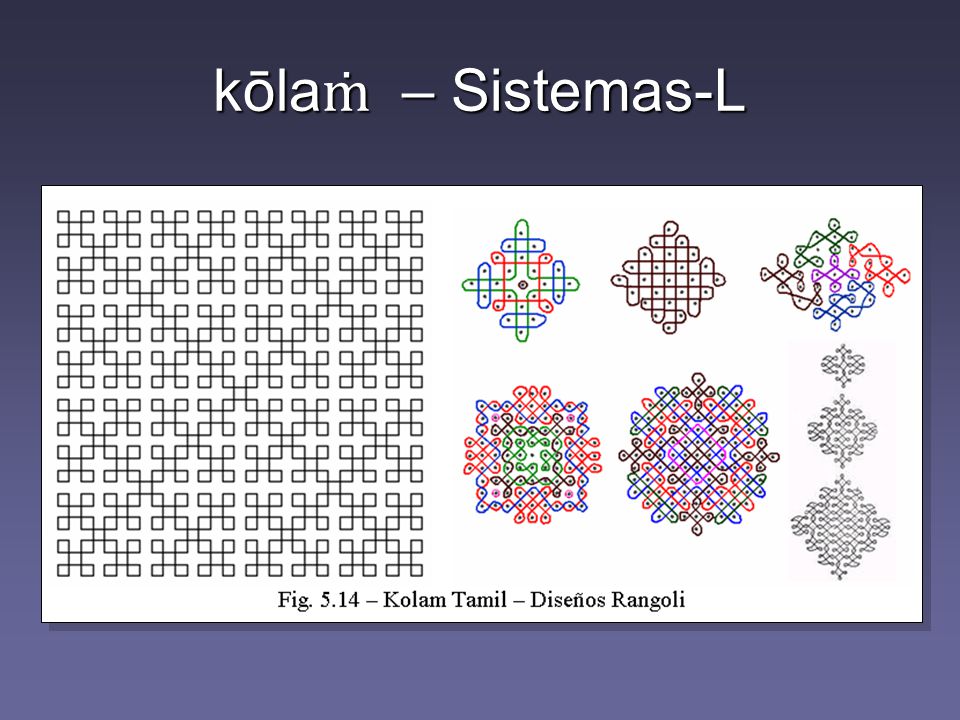 kōlaṁ – Sistemas-L

Fig. 5.14 – Kolam Tamil – Diseños Rangoli